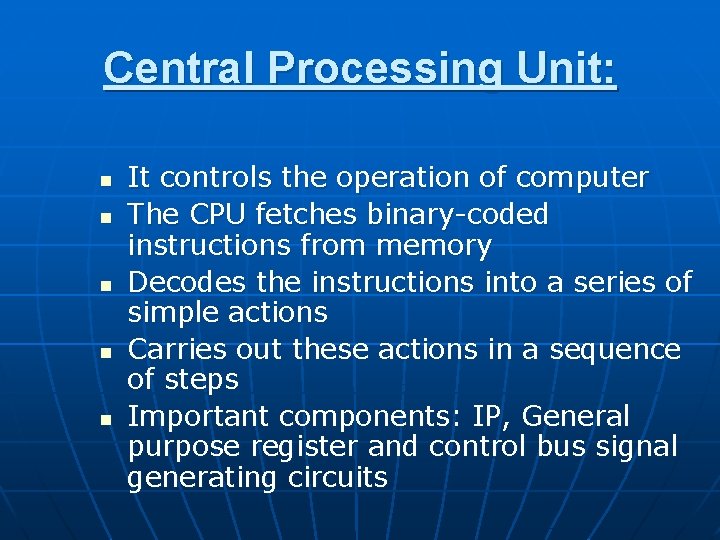 Central Processing Unit:

- It controls the operation of computer
- The CPU fetches binary-coded instructions from memory
- Decodes the instructions into a series of simple actions
- Carries out these actions in a sequence of steps
- Important components: IP, General purpose register and control bus signal generating circuits